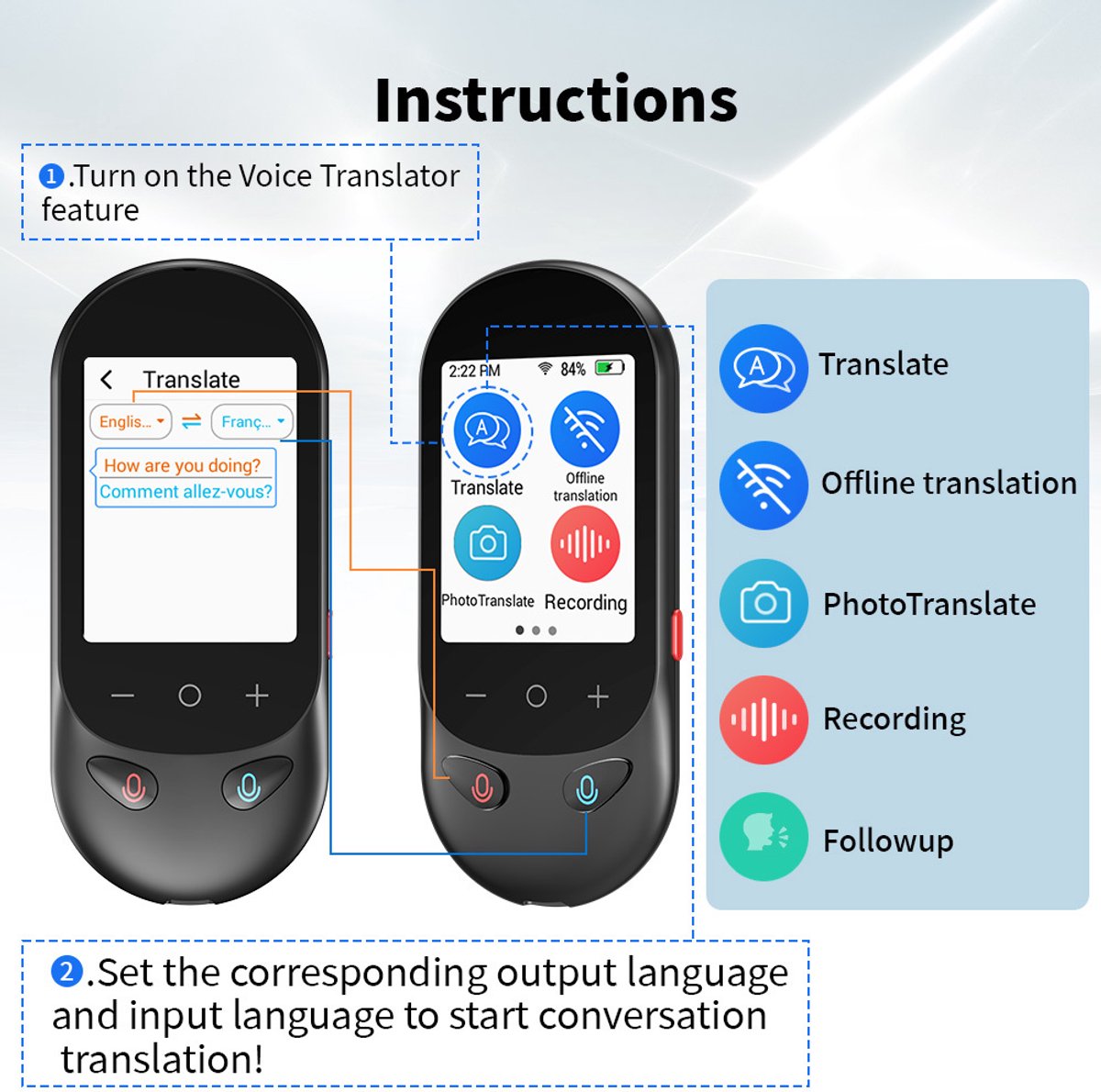 Instructions

1.Turn on the Voice Translator feature

Translate

Englis...

Franç...

How are you doing?

Comment allez-vous?

2:22 PM

84%

Translate

Offline translation

PhotoTranslate

Recording

Translate

Offline translation

PhotoTranslate

Recording

Followup

2.Set the corresponding output language and input language to start conversation translation!